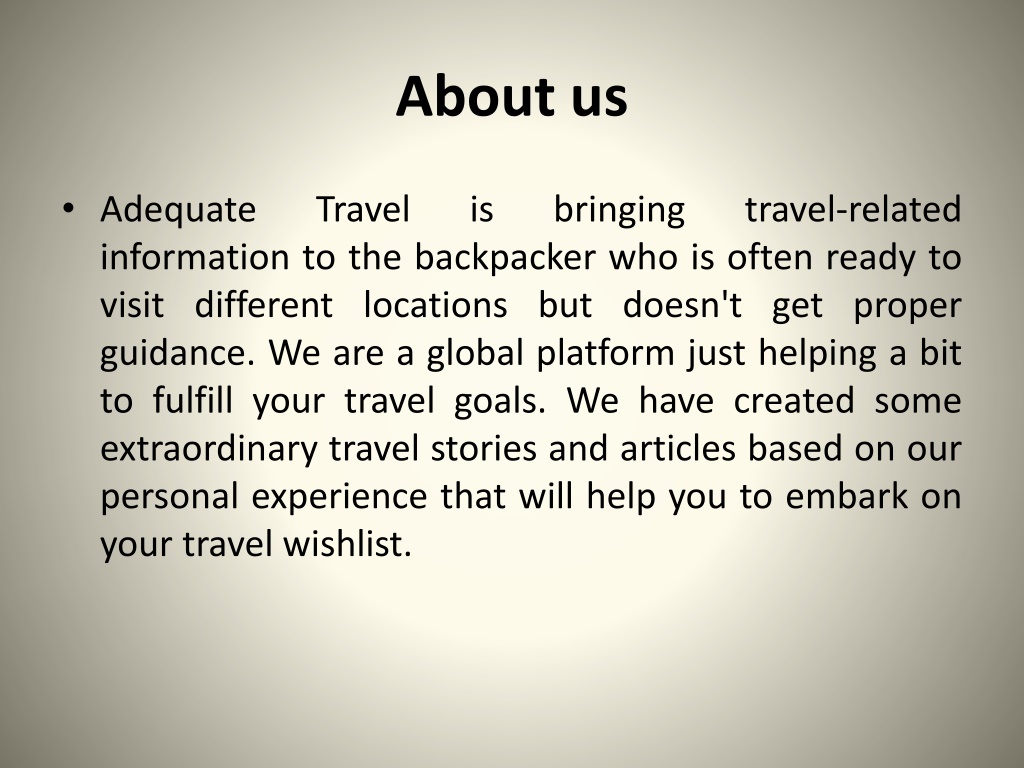 About us

• Adequate Travel is bringing travel-related information to the backpacker who is often ready to visit different locations but doesn't get proper guidance. We are a global platform just helping a bit to fulfill your travel goals. We have created some extraordinary travel stories and articles based on our personal experience that will help you to embark on your travel wishlist.